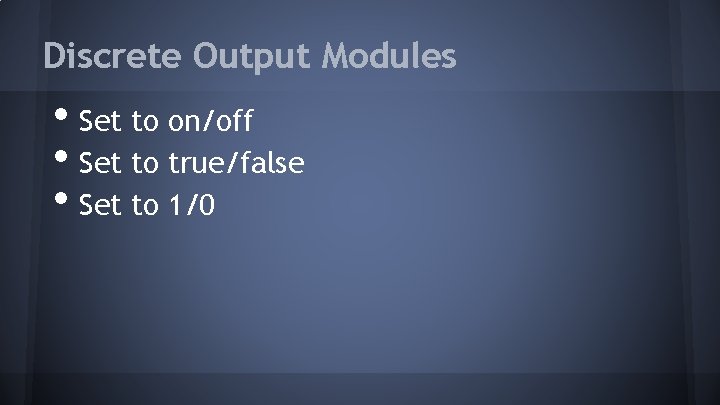 Discrete Output Modules

• Set to on/off
• Set to true/false
• Set to 1/0